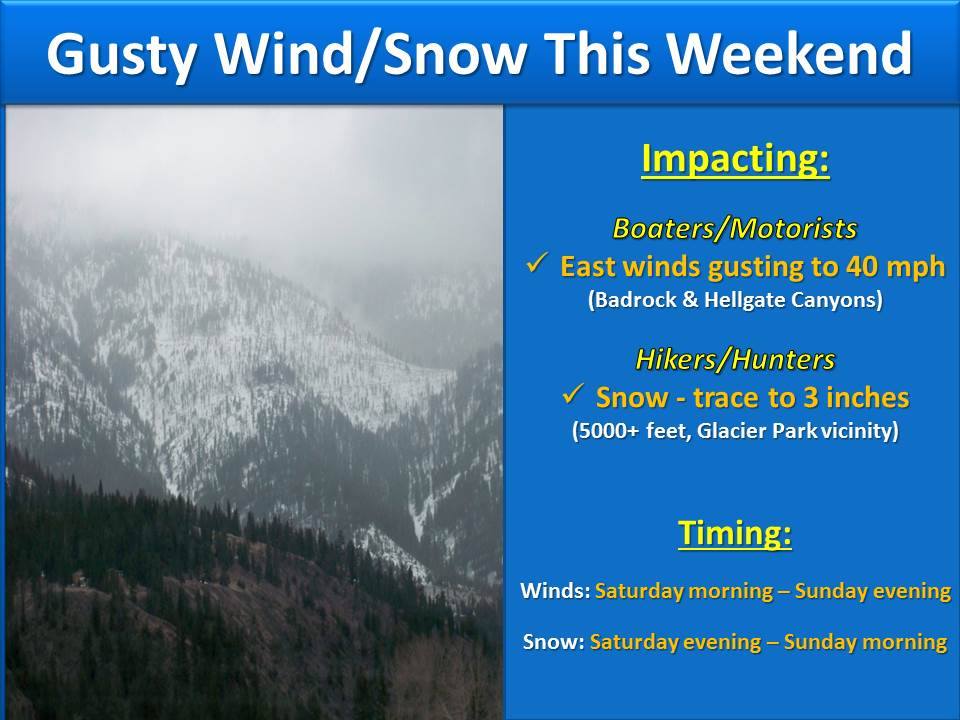 Gusty Wind/Snow This Weekend

Impacting:

Boaters/Motorists

✓ East winds gusting to 40 mph

(Badrock & Hellgate Canyons)

Hikers/Hunters

✓ Snow - trace to 3 inches

(5000+ feet, Glacier Park vicinity)

Timing:

Winds: Saturday morning – Sunday evening

Snow: Saturday evening – Sunday morning